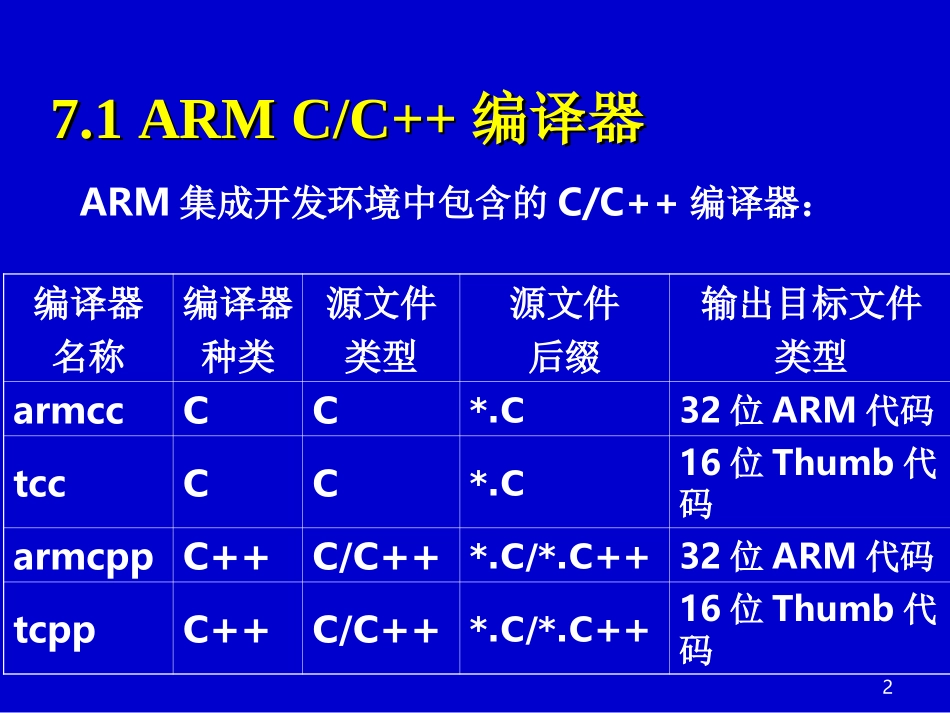 7.1 ARM C/C++ 编译器

ARM 集成开发环境中包含的 C/C++ 编译器：

| 编译器名称 | 编译器种类 | 源文件类型 | 源文件后缀 | 输出目标文件类型 |
|---|---|---|---|---|
| armcc | C | C | *.C | 32 位 ARM 代码 |
| tcc | C | C | *.C | 16 位 Thumb 代码 |
| armcpp | C++ | C/C++ | *.C/*.C++ | 32 位 ARM 代码 |
| tcpp | C++ | C/C++ | *.C/*.C++ | 16 位 Thumb 代码 |

2